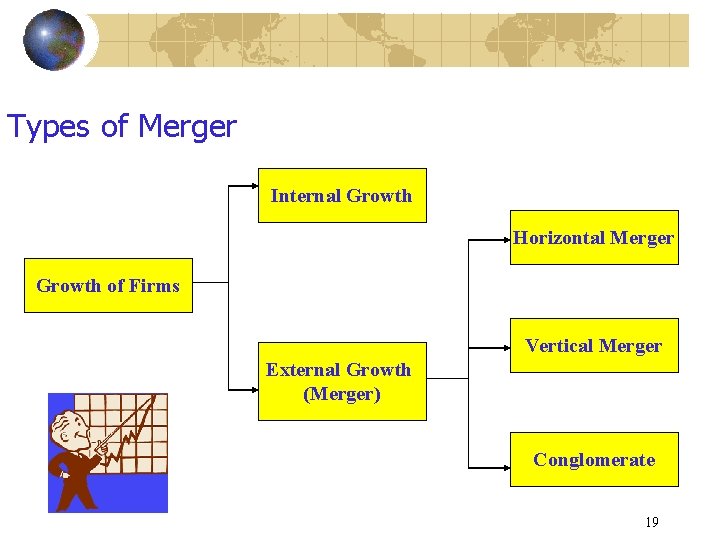 Types of Merger

Growth of Firms

Internal Growth

External Growth (Merger)

Horizontal Merger

Vertical Merger

Conglomerate

19